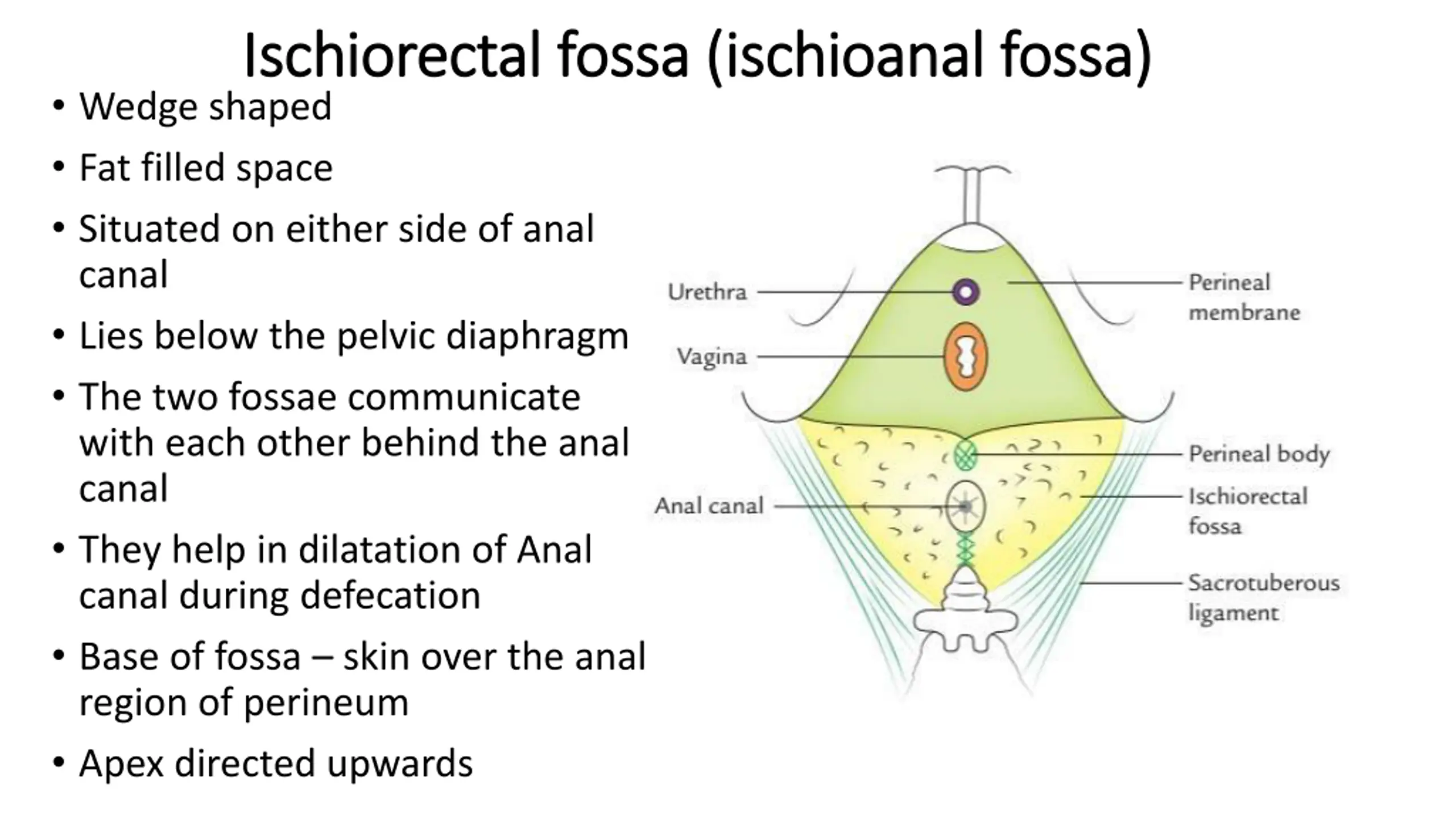 Ischiorectal fossa (ischioanal fossa)

• Wedge shaped
• Fat filled space
• Situated on either side of anal canal
• Lies below the pelvic diaphragm
• The two fossae communicate with each other behind the anal canal
• They help in dilatation of Anal canal during defecation
• Base of fossa – skin over the anal region of perineum
• Apex directed upwards

Urethra
Vagina
Anal canal
Perineal membrane
Perineal body
Ischiorectal fossa
Sacrotuberous ligament